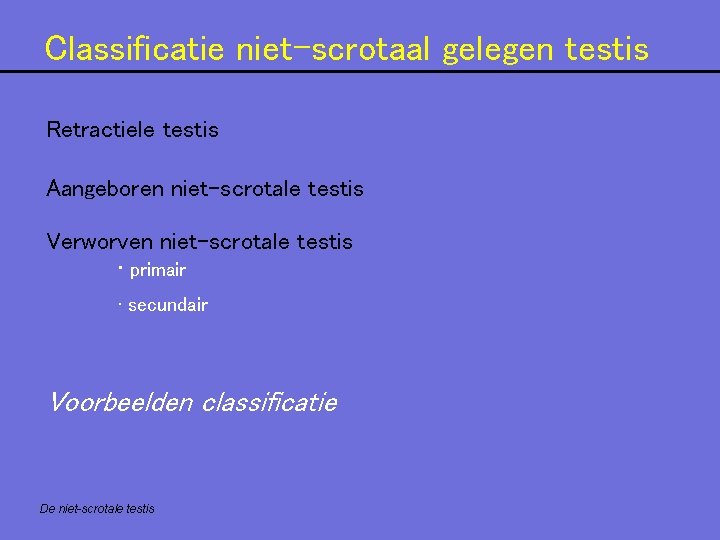 Classificatie niet-scrotaal gelegen testis

Retractiele testis

Aangeboren niet-scrotale testis

Verworven niet-scrotale testis

· primair

· secundair

Voorbeelden classificatie

De niet-scrotale testis